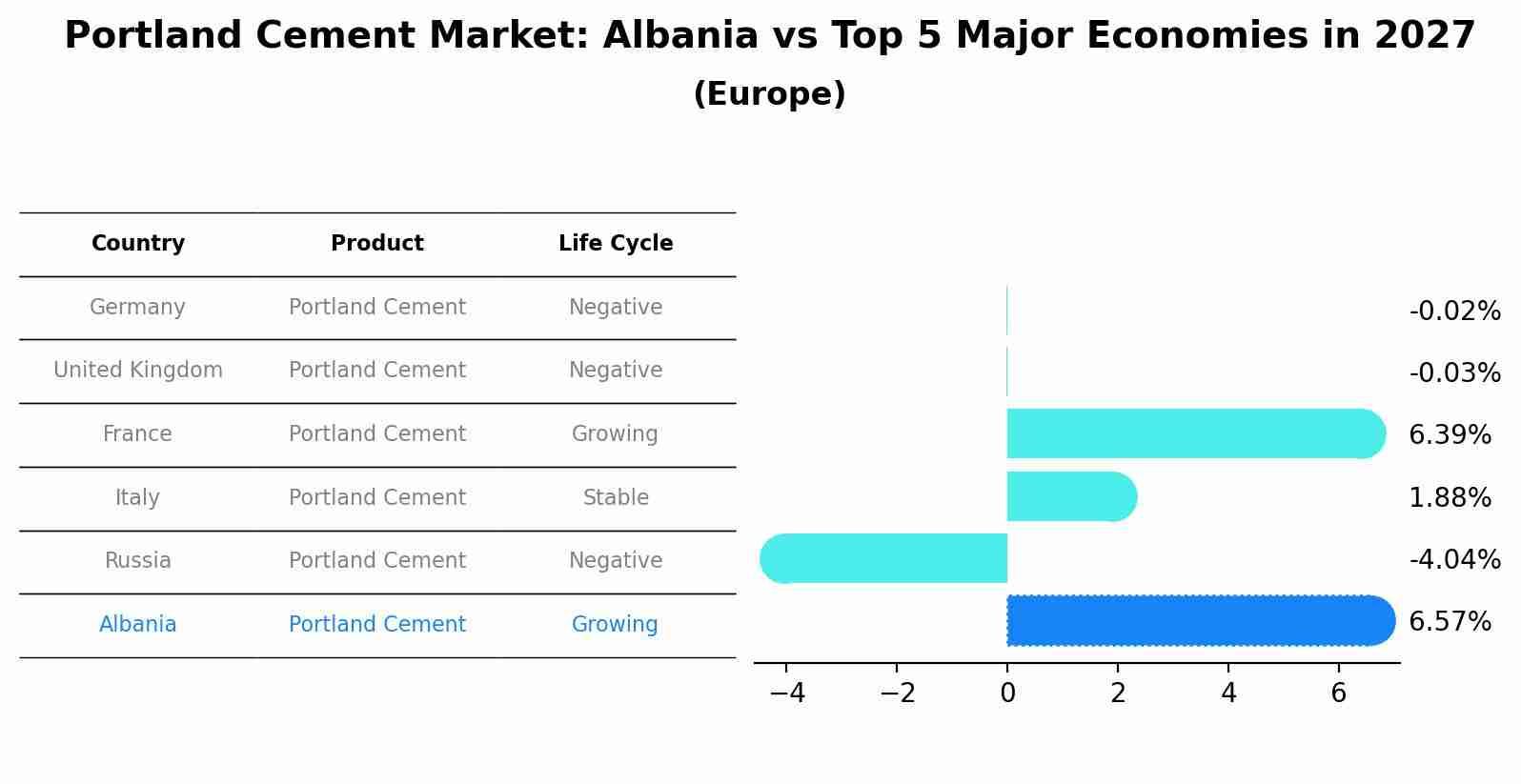 Portland Cement Market: Albania vs Top 5 Major Economies in 2027
(Europe)

| Country | Product | Life Cycle |
|---|---|---|
| Germany | Portland Cement | Negative |
| United Kingdom | Portland Cement | Negative |
| France | Portland Cement | Growing |
| Italy | Portland Cement | Stable |
| Russia | Portland Cement | Negative |
| Albania | Portland Cement | Growing |

-0.02%
-0.03%
6.39%
1.88%
-4.04%
6.57%

−4 −2 0 2 4 6